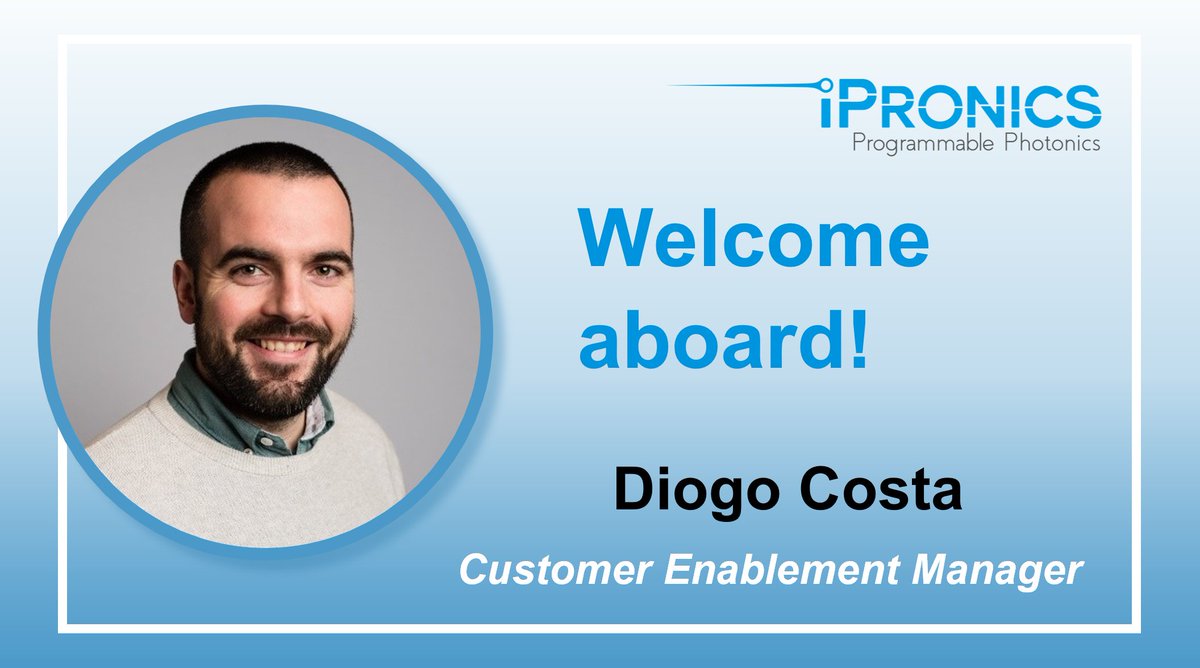 iPRONICS
Programmable Photonics

Welcome aboard!

Diogo Costa

Customer Enablement Manager